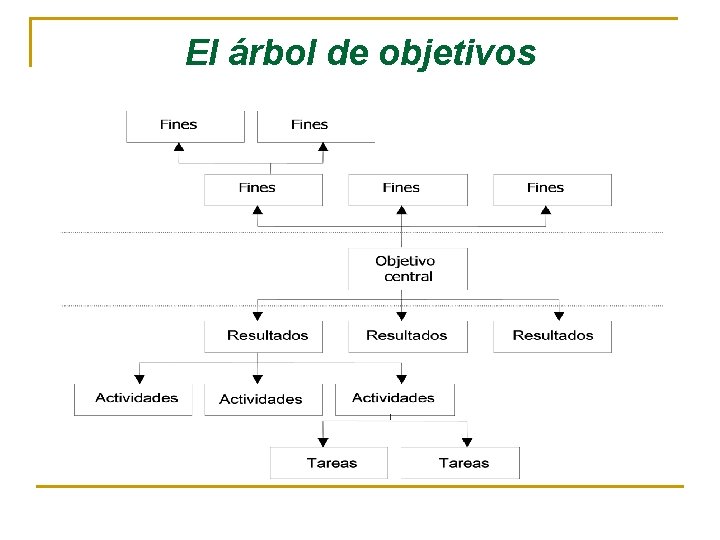 El árbol de objetivos

Fines
Fines
Fines
Fines
Fines
Objetivo central
Resultados
Resultados
Resultados
Actividades
Actividades
Actividades
Tareas
Tareas